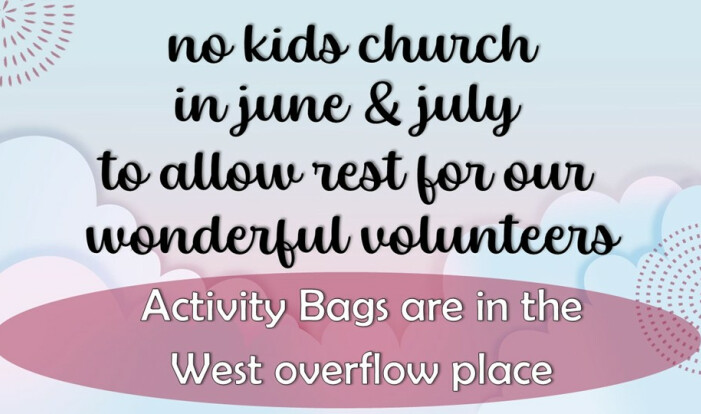 no kids church
in june & july
to allow rest for our
wonderful volunteers

Activity Bags are in the
West overflow place